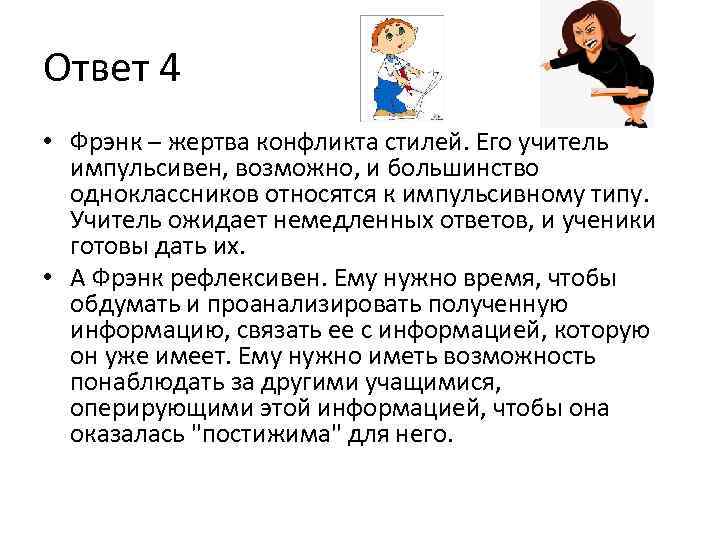 Ответ 4

• Фрэнк – жертва конфликта стилей. Его учитель импульсивен, возможно, и большинство одноклассников относятся к импульсивному типу. Учитель ожидает немедленных ответов, и ученики готовы дать их.

• А Фрэнк рефлексивен. Ему нужно время, чтобы обдумать и проанализировать полученную информацию, связать ее с информацией, которую он уже имеет. Ему нужно иметь возможность понаблюдать за другими учащимися, оперирующими этой информацией, чтобы она оказалась "постижима" для него.